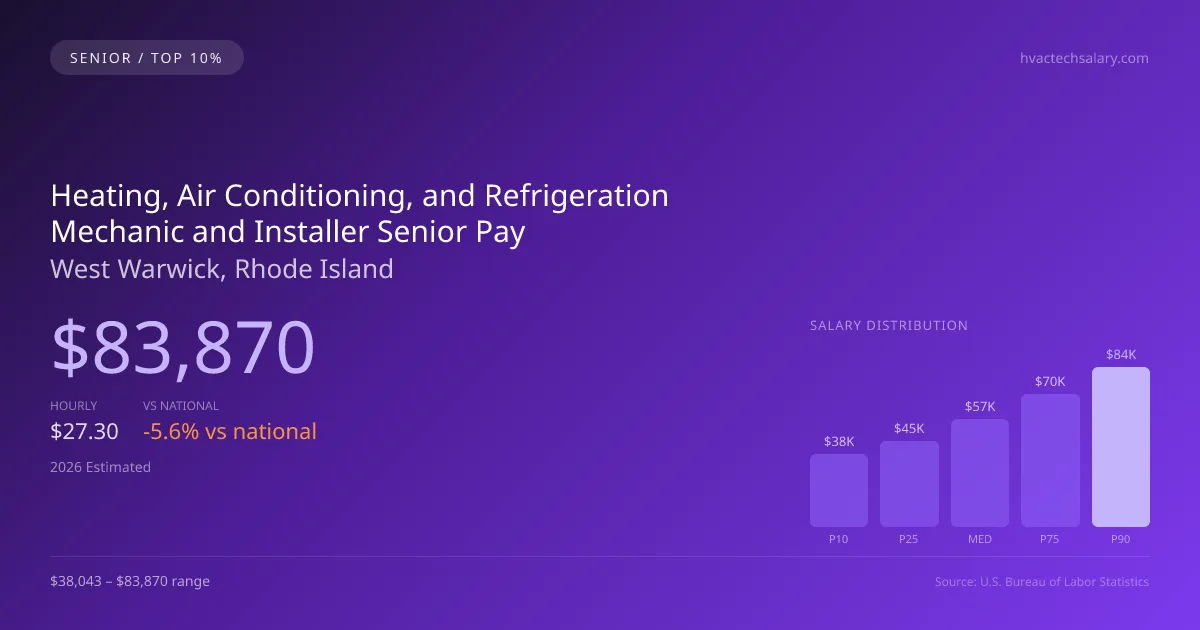 SENIOR / TOP 10%

hvactechsalary.com

Heating, Air Conditioning, and Refrigeration Mechanic and Installer Senior Pay

West Warwick, Rhode Island

$83,870

HOURLY
$27.30

VS NATIONAL
-5.6% vs national

2026 Estimated

SALARY DISTRIBUTION

$38K
P10

$45K
P25

$57K
MED

$70K
P75

$84K
P90

$38,043 – $83,870 range

Source: U.S. Bureau of Labor Statistics